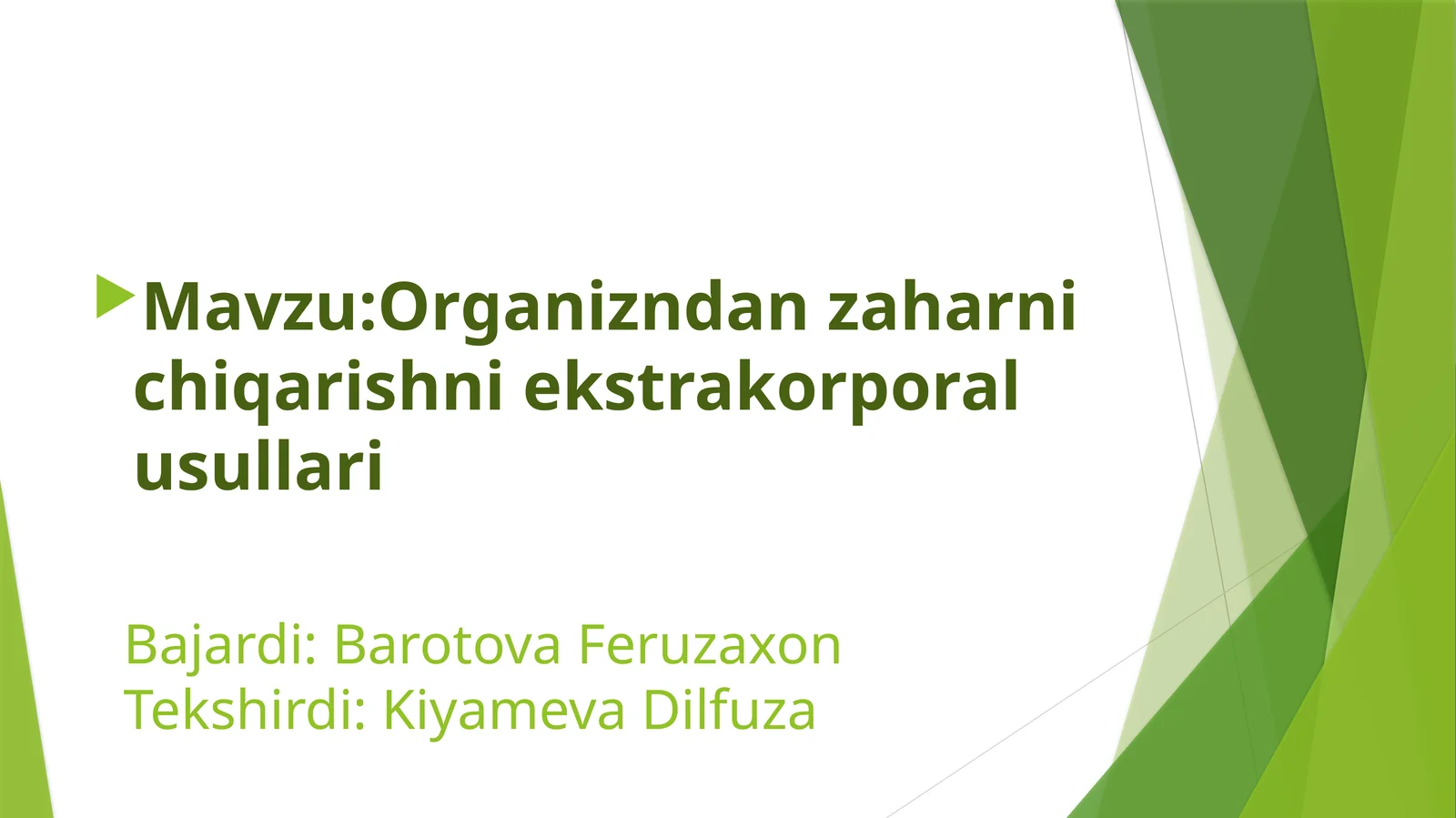 Mavzu:Organizndan zaharni chiqarishni ekstrakorporal usullari

Bajardi: Barotova Feruzaxon
Tekshirdi: Kiyameva Dilfuza